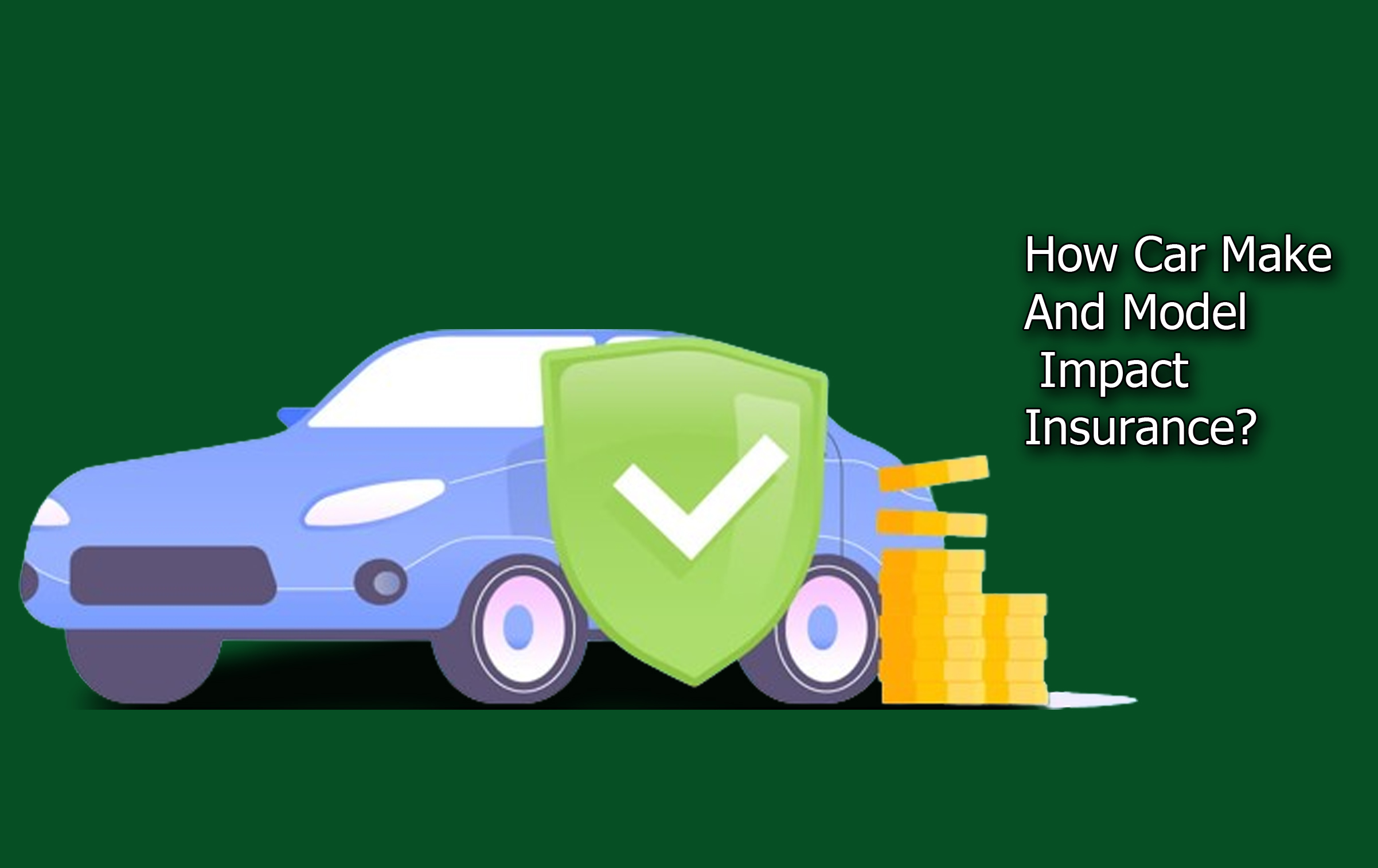 How Car Make And Model Impact Insurance?